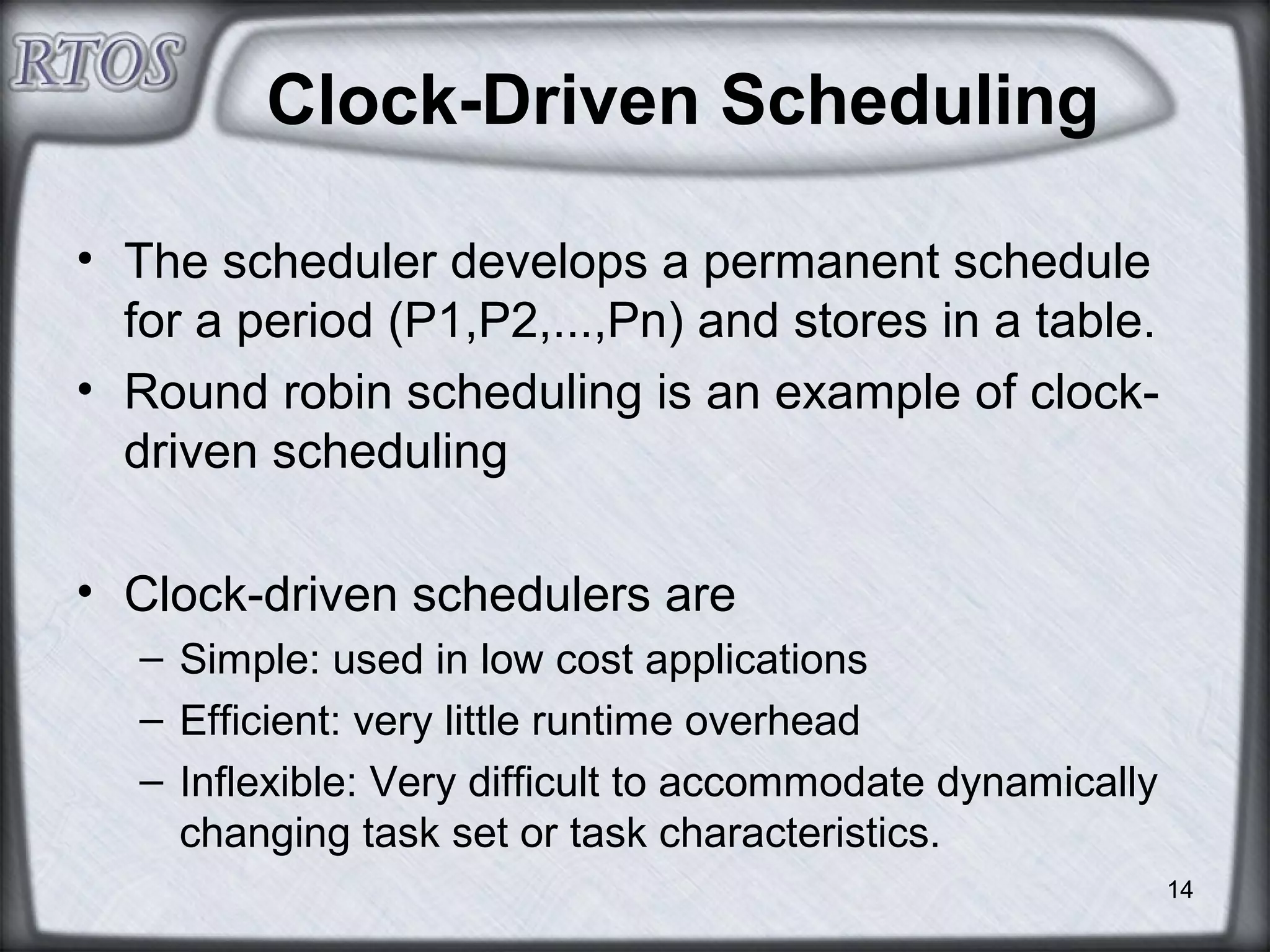 RTOS

Clock-Driven Scheduling

• The scheduler develops a permanent schedule for a period (P1,P2,...,Pn) and stores in a table.
• Round robin scheduling is an example of clock-driven scheduling

• Clock-driven schedulers are
– Simple: used in low cost applications
– Efficient: very little runtime overhead
– Inflexible: Very difficult to accommodate dynamically changing task set or task characteristics.

14